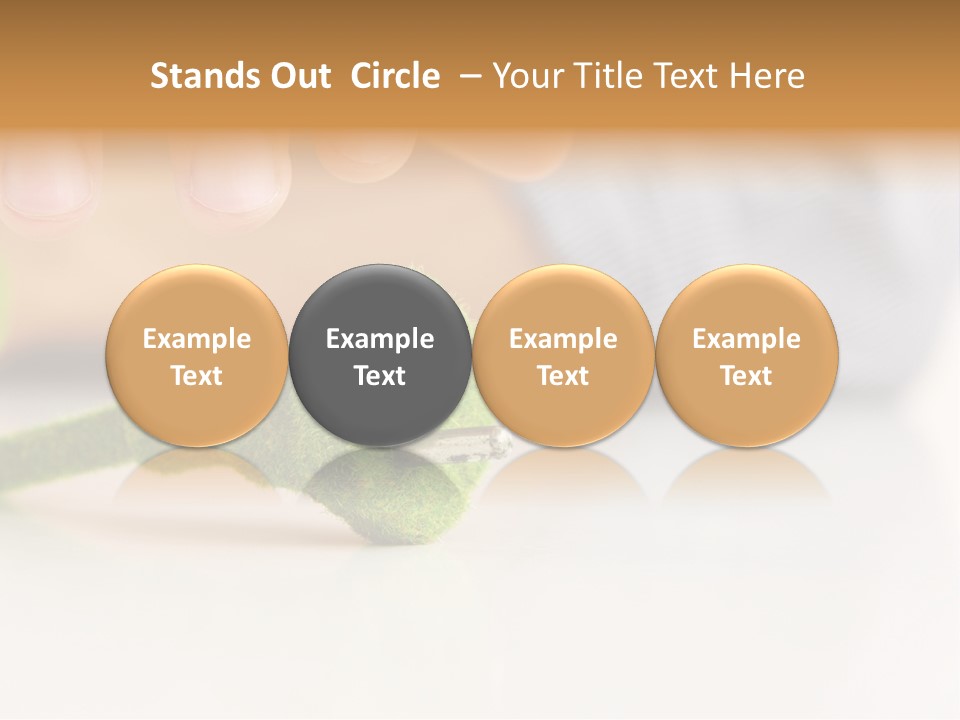 Stands Out Circle – Your Title Text Here

Example Text

Example Text

Example Text

Example Text